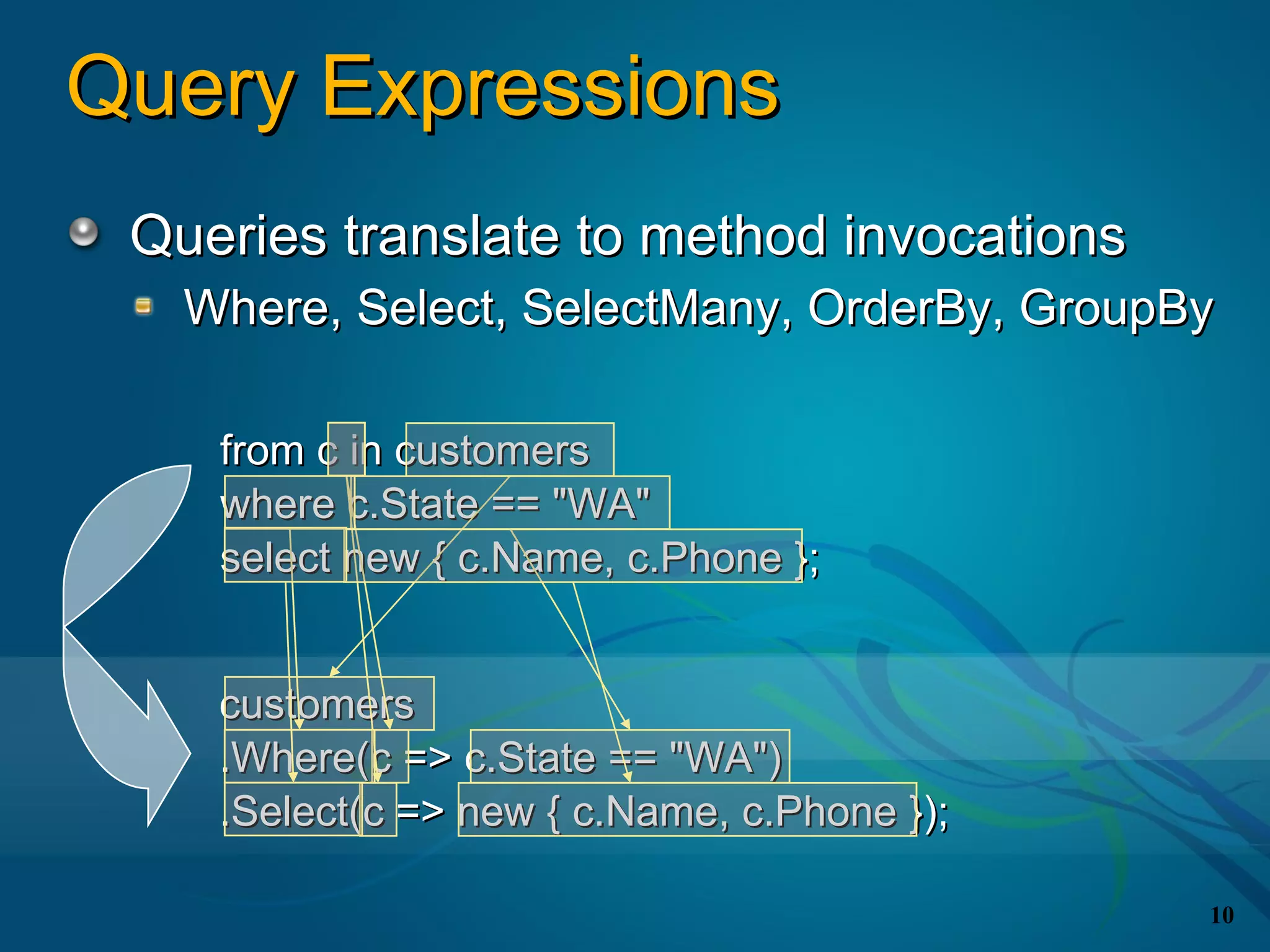 Query Expressions

Queries translate to method invocations

Where, Select, SelectMany, OrderBy, GroupBy

from c in customers
where c.State == "WA"
select new { c.Name, c.Phone };

customers
.Where(c => c.State == "WA")
.Select(c => new { c.Name, c.Phone });

10